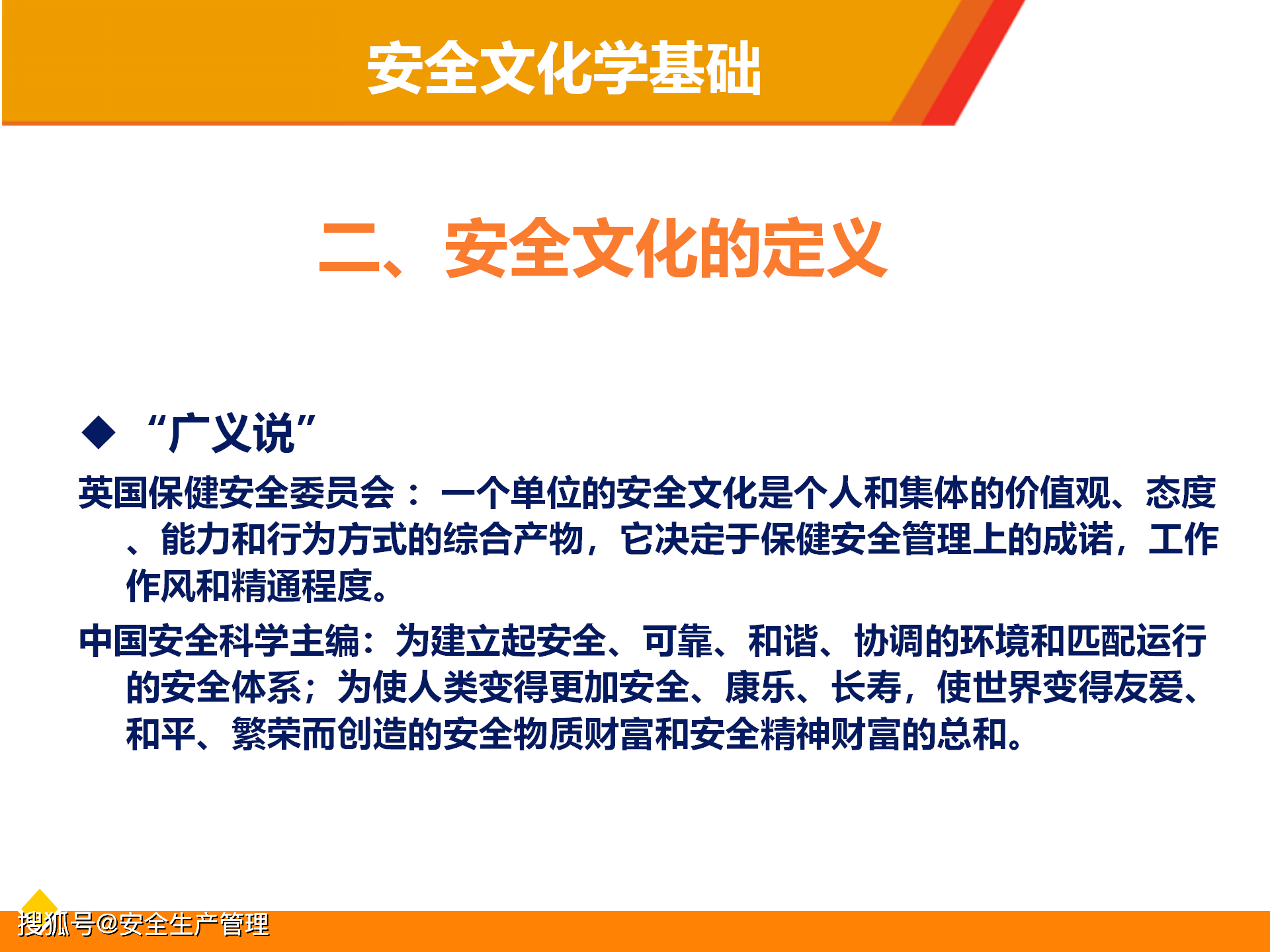 安全文化学基础

二、安全文化的定义

◆ “广义说”

英国保健安全委员会：一个单位的安全文化是个人和集体的价值观、态度、能力和行为方式的综合产物，它决定于保健安全管理上的成诺，工作作风和精通程度。

中国安全科学主编：为建立起安全、可靠、和谐、协调的环境和匹配运行的安全体系；为使人类变得更加安全、康乐、长寿，使世界变得友爱、和平、繁荣而创造的安全物质财富和安全精神财富的总和。

搜狐号@安全生产管理